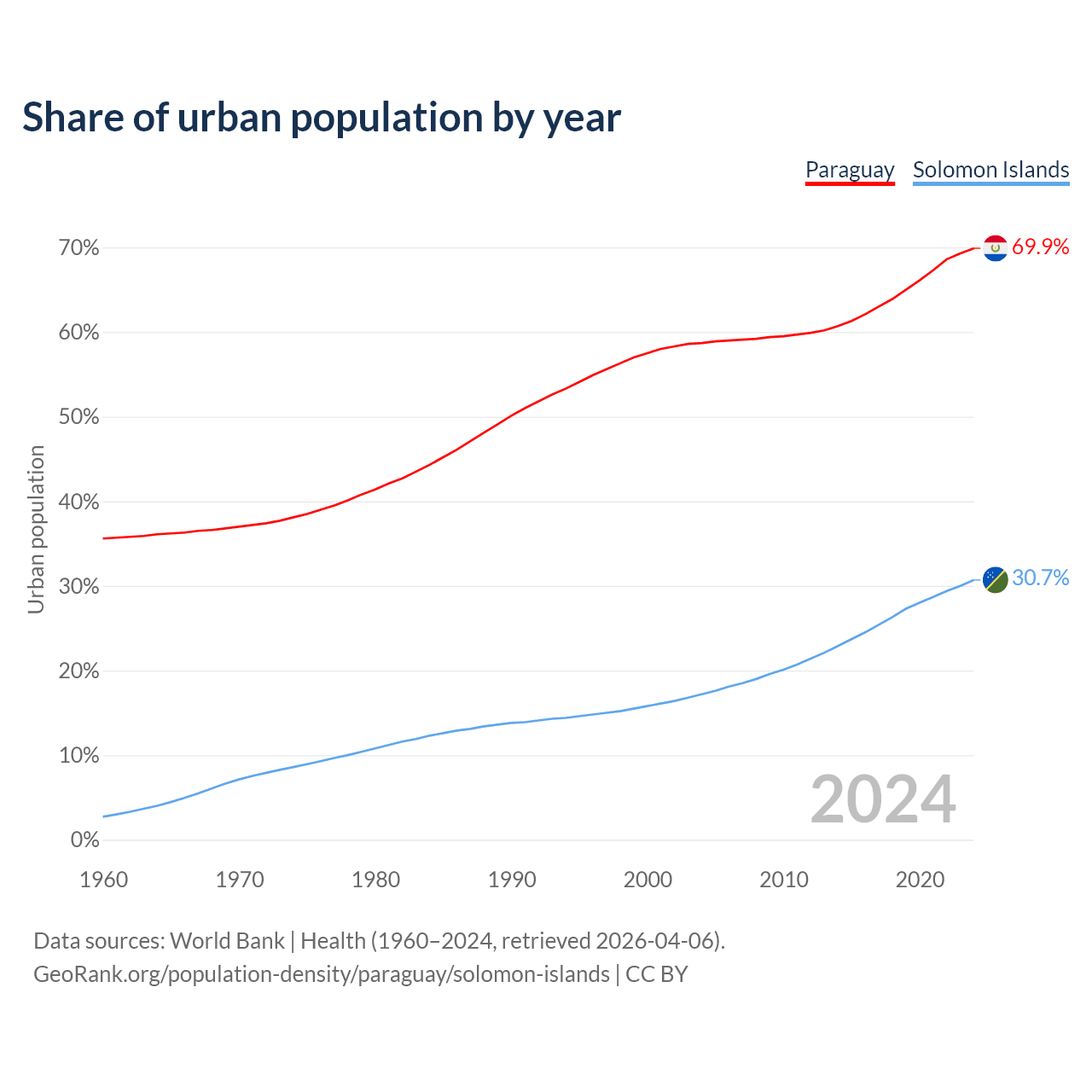 Share of urban population by year

Paraguay Solomon Islands

Urban population

70%
60%
50%
40%
30%
20%
10%
0%

69.9%
30.7%

2024

1960 1970 1980 1990 2000 2010 2020

Data sources: World Bank | Health (1960–2024, retrieved 2026-04-06).
GeoRank.org/population-density/paraguay/solomon-islands | CC BY